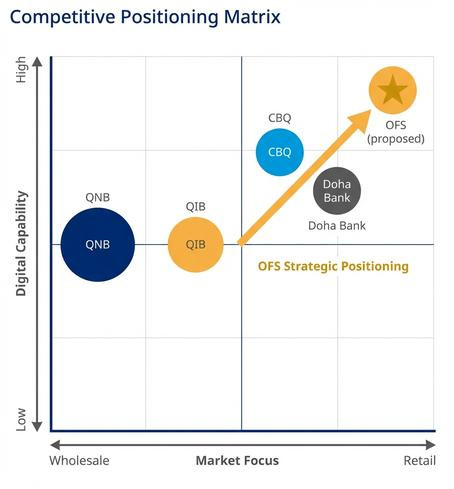 Competitive Positioning Matrix

High

Digital Capability

Low

CBQ

CBQ

OFS
(proposed)

Doha
Bank

Doha Bank

QNB

QNB

QIB

QIB

OFS Strategic Positioning

Wholesale

Market Focus

Retail